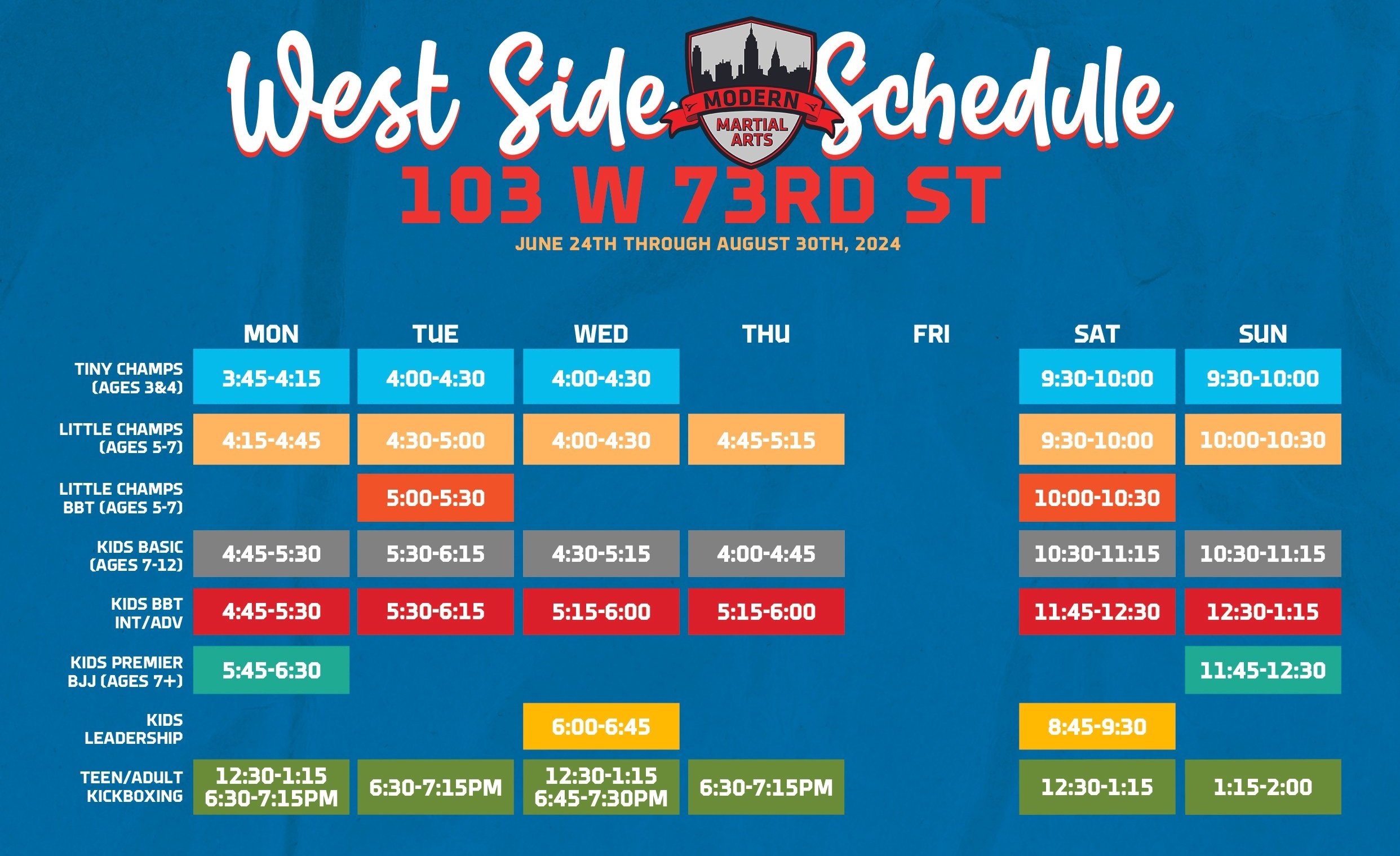 West Side Schedule

MODERN MARTIAL ARTS

103 W 73RD ST

JUNE 24TH THROUGH AUGUST 30TH, 2024

| | MON | TUE | WED | THU | FRI | SAT | SUN |
|---|---|---|---|---|---|---|---|
| TINY CHAMPS (AGES 3&4) | 3:45-4:15 | 4:00-4:30 | 4:00-4:30 | | | 9:30-10:00 | 9:30-10:00 |
| LITTLE CHAMPS (AGES 5-7) | 4:15-4:45 | 4:30-5:00 | 4:00-4:30 | 4:45-5:15 | | 9:30-10:00 | 10:00-10:30 |
| LITTLE CHAMPS BBT (AGES 5-7) | | 5:00-5:30 | | | | 10:00-10:30 | |
| KIDS BASIC (AGES 7-12) | 4:45-5:30 | 5:30-6:15 | 4:30-5:15 | 4:00-4:45 | | 10:30-11:15 | 10:30-11:15 |
| KIDS BBT INT/ADV | 4:45-5:30 | 5:30-6:15 | 5:15-6:00 | 5:15-6:00 | | 11:45-12:30 | 12:30-1:15 |
| KIDS PREMIER BJJ (AGES 7+) | 5:45-6:30 | | | | | | 11:45-12:30 |
| KIDS LEADERSHIP | | | 6:00-6:45 | | | 8:45-9:30 | |
| TEEN/ADULT KICKBOXING | 12:30-1:15 6:30-7:15PM | 6:30-7:15PM | 12:30-1:15 6:45-7:30PM | 6:30-7:15PM | | 12:30-1:15 | 1:15-2:00 |